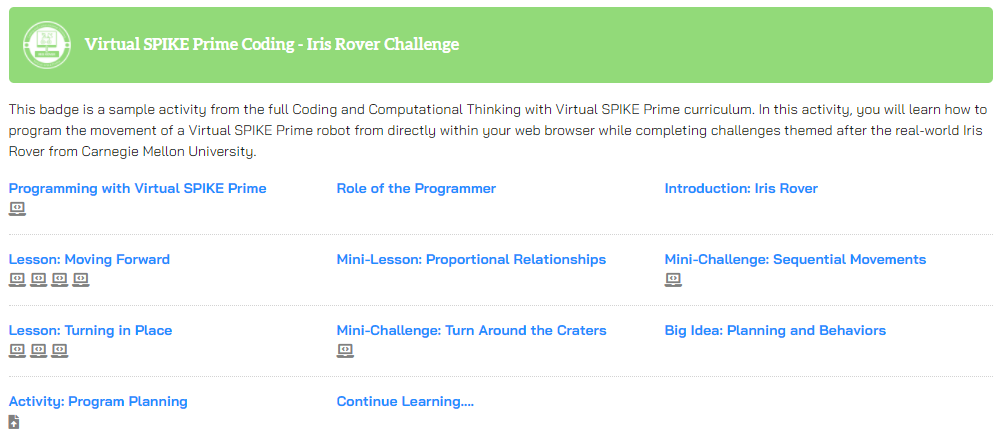 Virtual SPIKE Prime Coding - Iris Rover Challenge

This badge is a sample activity from the full Coding and Computational Thinking with Virtual SPIKE Prime curriculum. In this activity, you will learn how to program the movement of a Virtual SPIKE Prime robot from directly within your web browser while completing challenges themed after the real-world Iris Rover from Carnegie Mellon University.

Programming with Virtual SPIKE Prime

Role of the Programmer

Introduction: Iris Rover

Lesson: Moving Forward

Mini-Lesson: Proportional Relationships

Mini-Challenge: Sequential Movements

Lesson: Turning in Place

Mini-Challenge: Turn Around the Craters

Big Idea: Planning and Behaviors

Activity: Program Planning

Continue Learning....